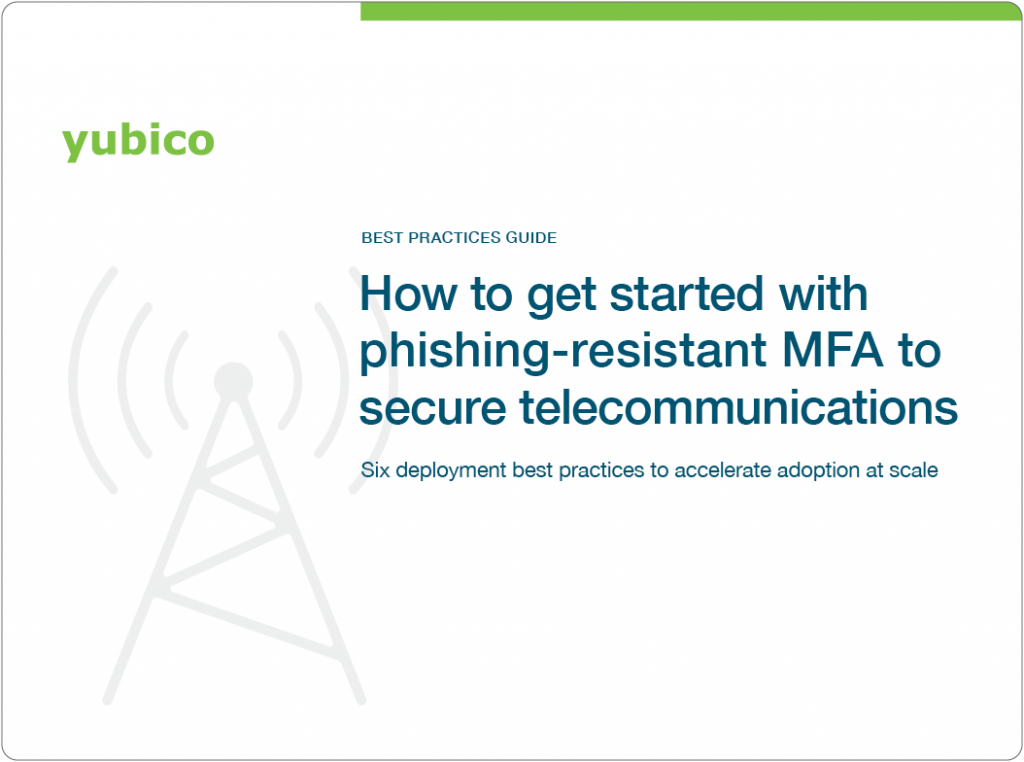 yubico

BEST PRACTICES GUIDE

How to get started with phishing-resistant MFA to secure telecommunications

Six deployment best practices to accelerate adoption at scale